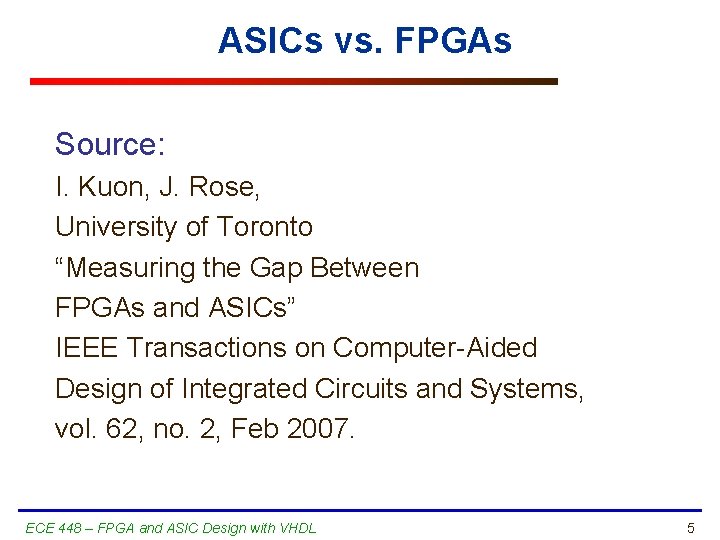 ASICs vs. FPGAs

Source:
I. Kuon, J. Rose,
University of Toronto
“Measuring the Gap Between
FPGAs and ASICs”
IEEE Transactions on Computer-Aided
Design of Integrated Circuits and Systems,
vol. 62, no. 2, Feb 2007.

ECE 448 – FPGA and ASIC Design with VHDL
5